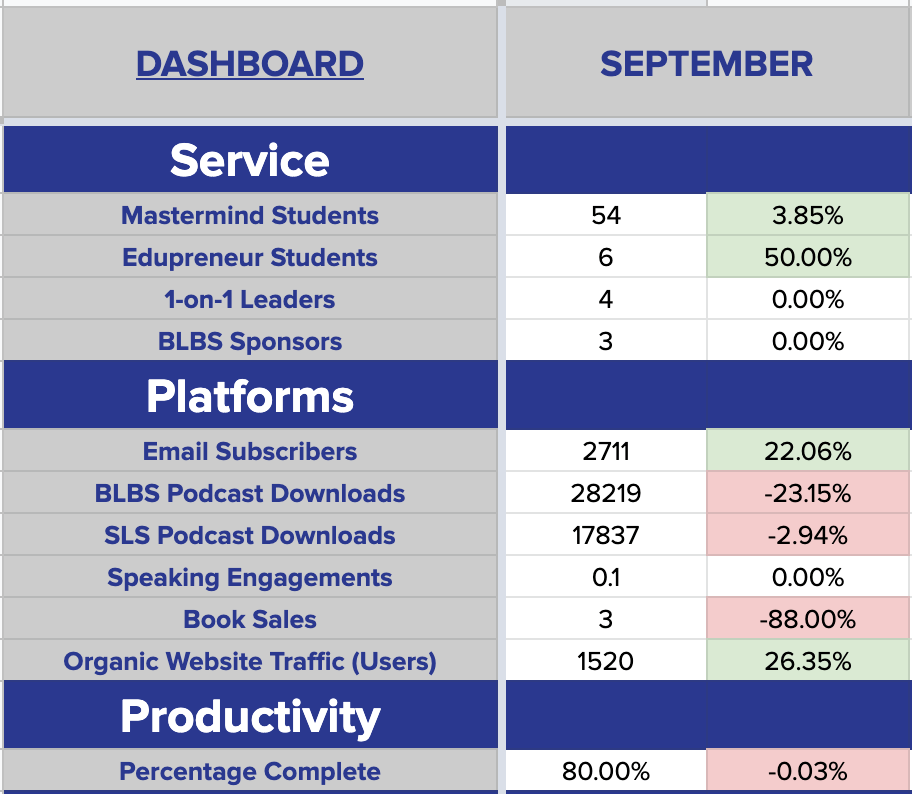 | DASHBOARD | SEPTEMBER | |
|---|---|---|
| Service | | |
| Mastermind Students | 54 | 3.85% |
| Edupreneur Students | 6 | 50.00% |
| 1-on-1 Leaders | 4 | 0.00% |
| BLBS Sponsors | 3 | 0.00% |
| Platforms | | |
| Email Subscribers | 2711 | 22.06% |
| BLBS Podcast Downloads | 28219 | -23.15% |
| SLS Podcast Downloads | 17837 | -2.94% |
| Speaking Engagements | 0.1 | 0.00% |
| Book Sales | 3 | -88.00% |
| Organic Website Traffic (Users) | 1520 | 26.35% |
| Productivity | | |
| Percentage Complete | 80.00% | -0.03% |